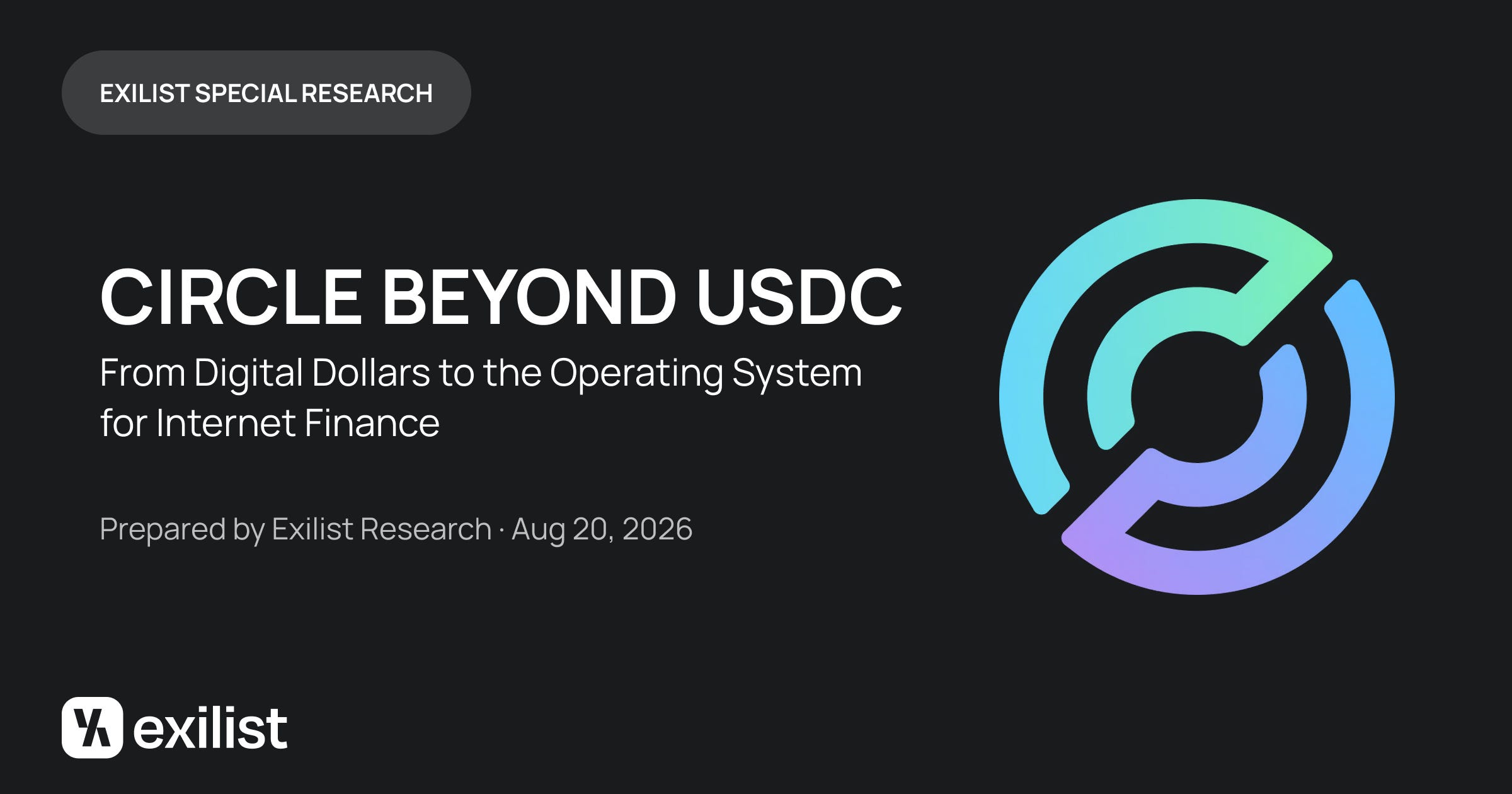 EXILIST SPECIAL RESEARCH

CIRCLE BEYOND USDC

From Digital Dollars to the Operating System for Internet Finance

Prepared by Exilist Research · Aug 20, 2026

exilist